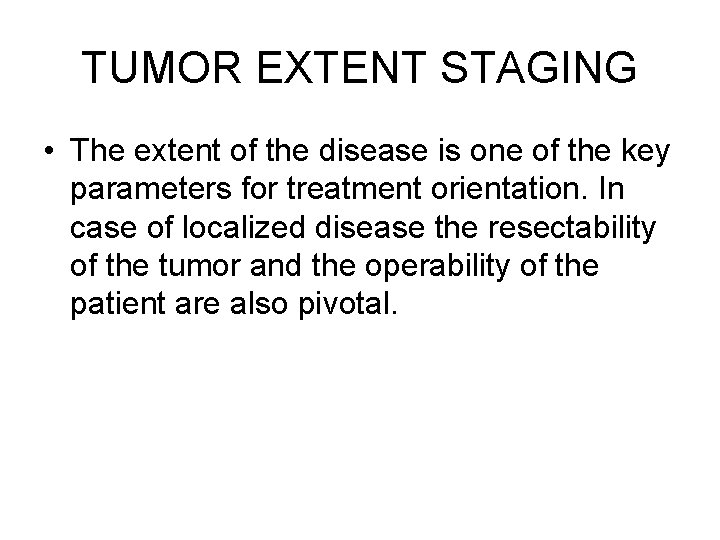 TUMOR EXTENT STAGING

• The extent of the disease is one of the key parameters for treatment orientation. In case of localized disease the resectability of the tumor and the operability of the patient are also pivotal.